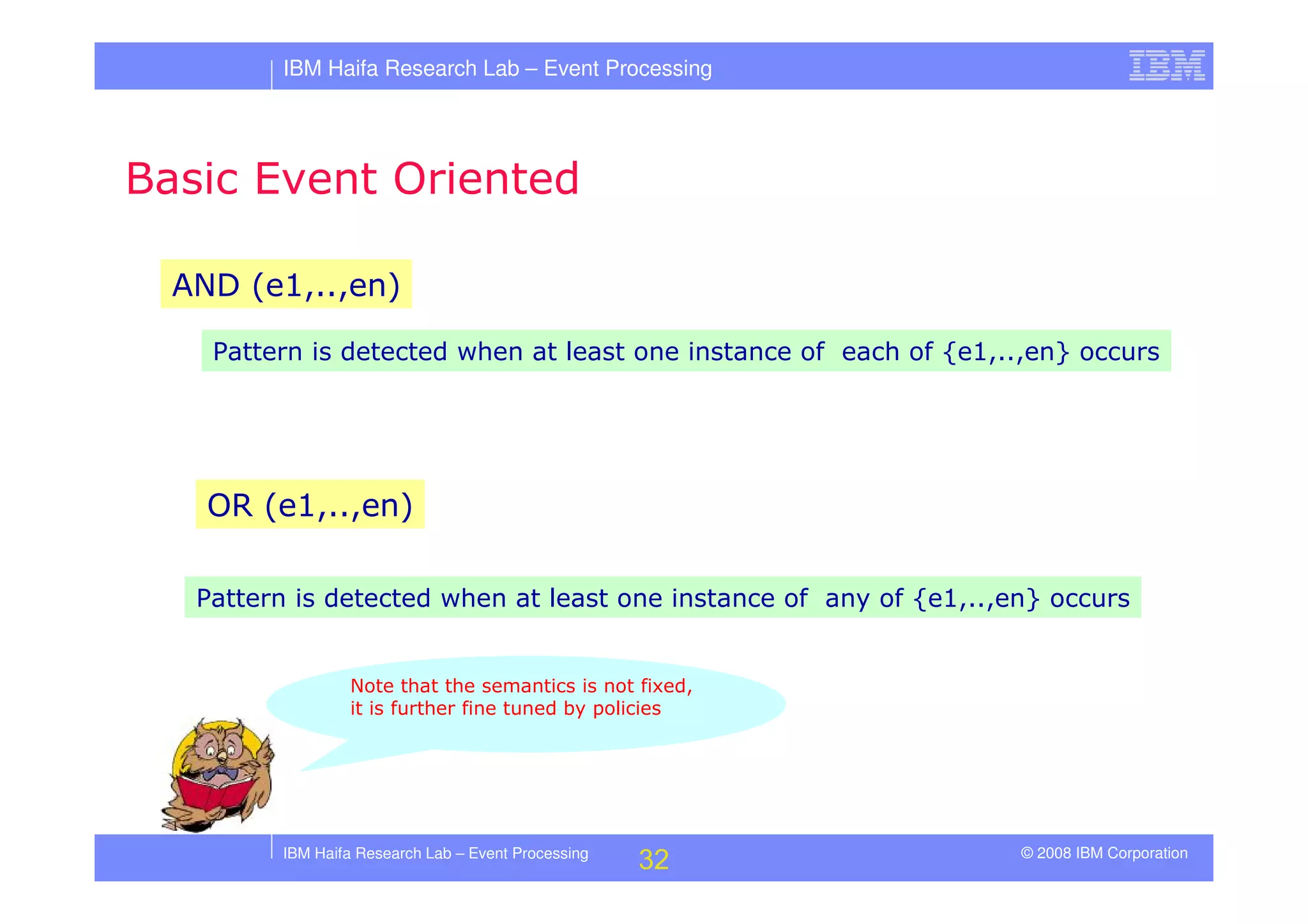 IBM Haifa Research Lab – Event Processing

IBM

Basic Event Oriented

AND (e1,..,en)

Pattern is detected when at least one instance of each of {e1,..,en} occurs

OR (e1,..,en)

Pattern is detected when at least one instance of any of {e1,..,en} occurs

Note that the semantics is not fixed, it is further fine tuned by policies

IBM Haifa Research Lab – Event Processing

32

© 2008 IBM Corporation